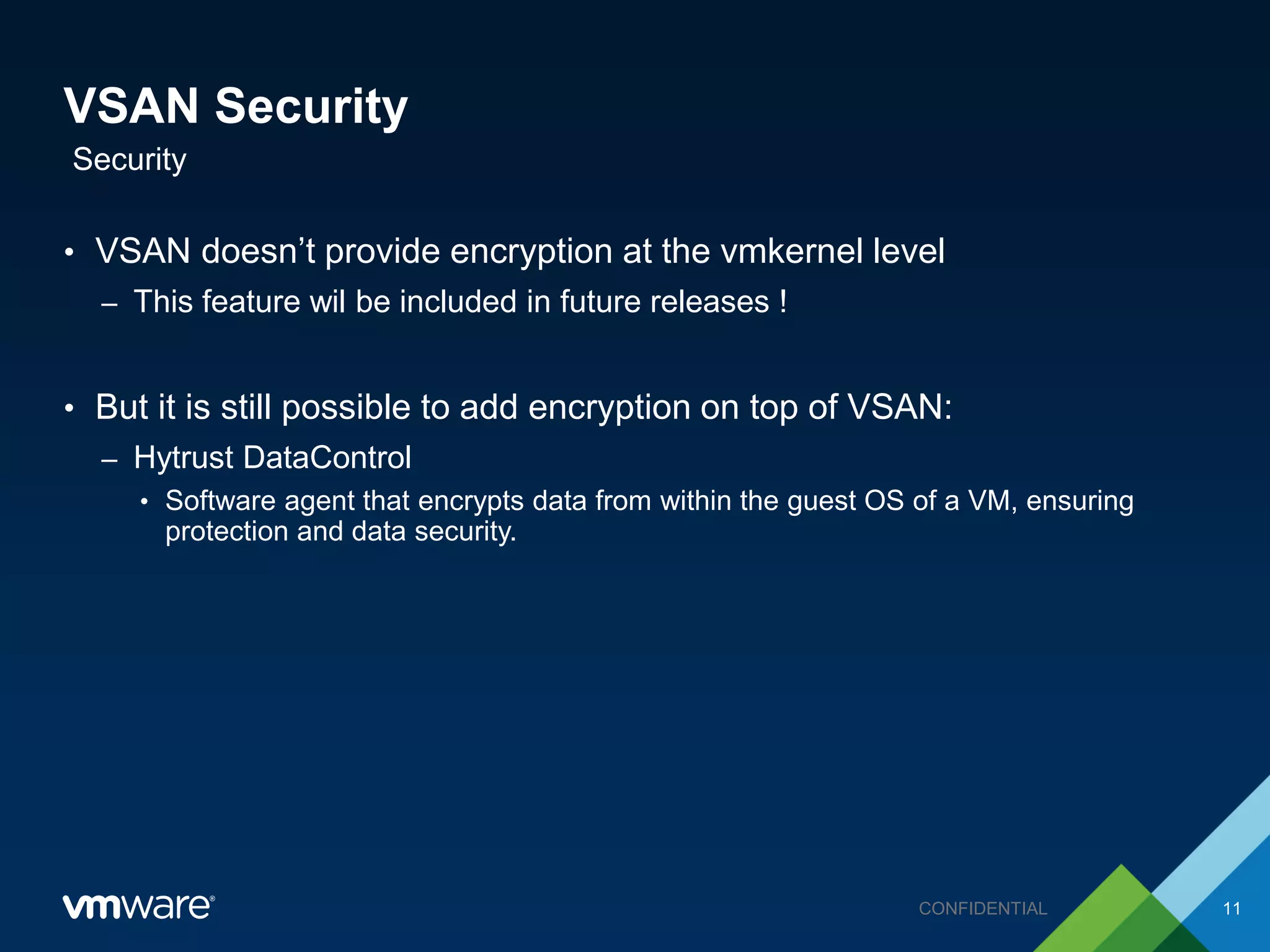 VSAN Security
Security

• VSAN doesn't provide encryption at the vmkernel level
– This feature wil be included in future releases !

• But it is still possible to add encryption on top of VSAN:
– Hytrust DataControl
• Software agent that encrypts data from within the guest OS of a VM, ensuring protection and data security.

vmware®
CONFIDENTIAL
11